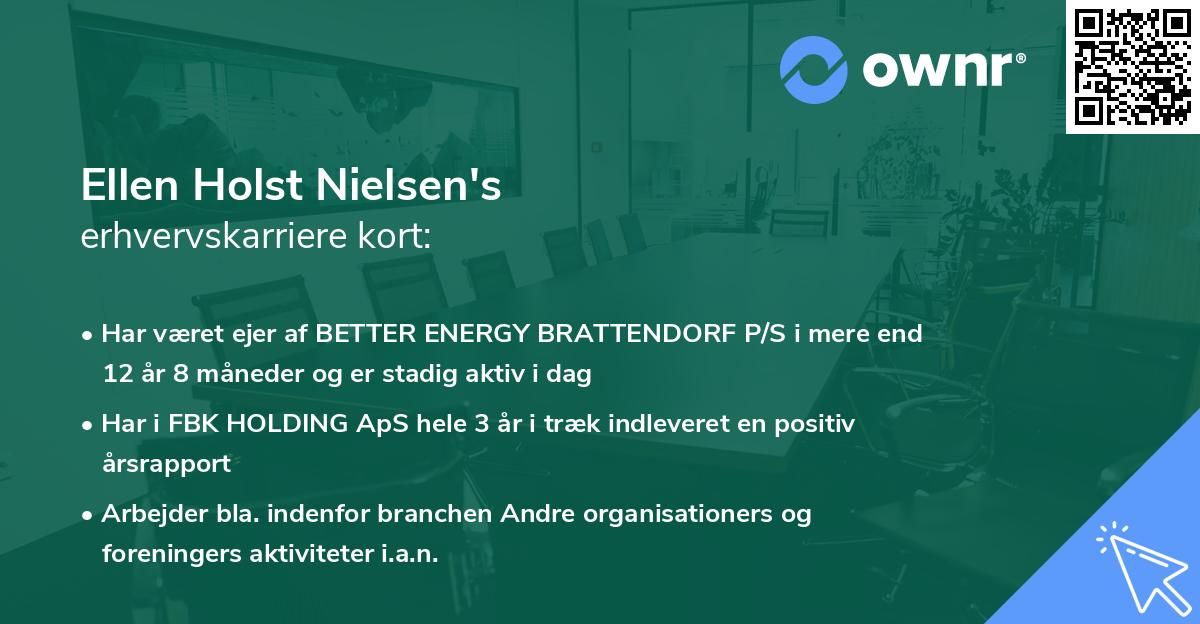 ownr®

Ellen Holst Nielsen's
erhvervskarriere kort:

• Har været ejer af BETTER ENERGY BRATTENDORF P/S i mere end 12 år 8 måneder og er stadig aktiv i dag

• Har i FBK HOLDING ApS hele 3 år i træk indleveret en positiv årsrapport

• Arbejder bla. indenfor branchen Andre organisationers og foreningers aktiviteter i.a.n.